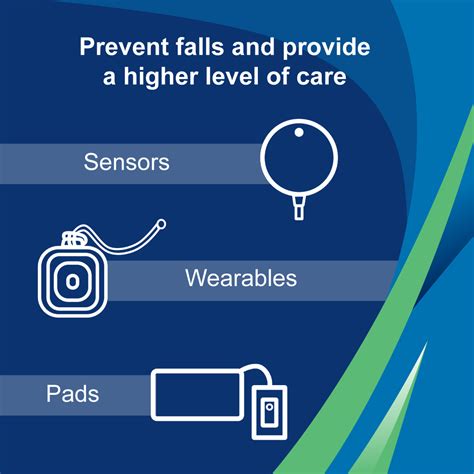 Prevent falls and provide a higher level of care

Sensors

Wearables

Pads